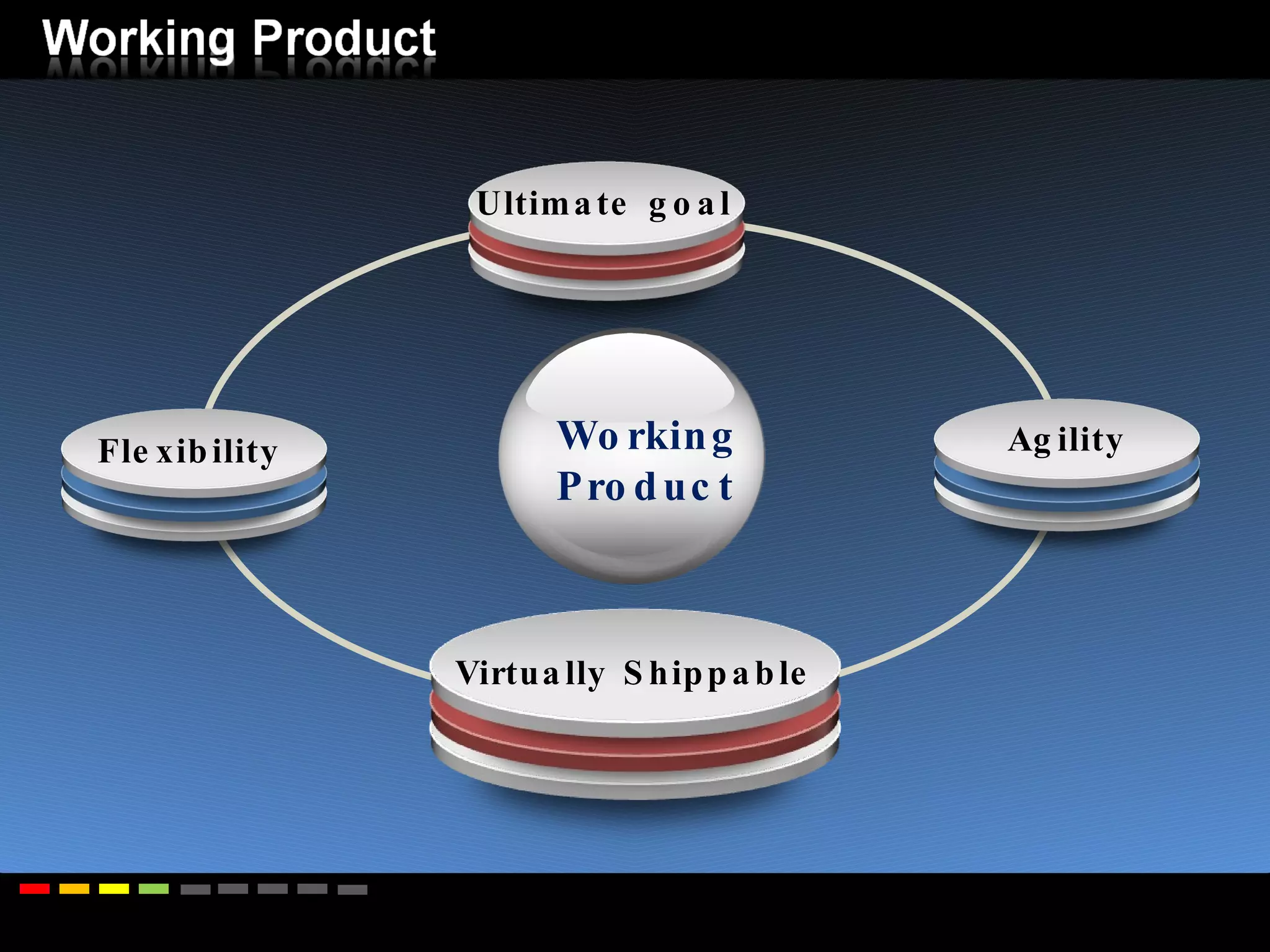 Working Product

Ultimate goal

Flexibility

Working Product

Agility

Virtually Shippable